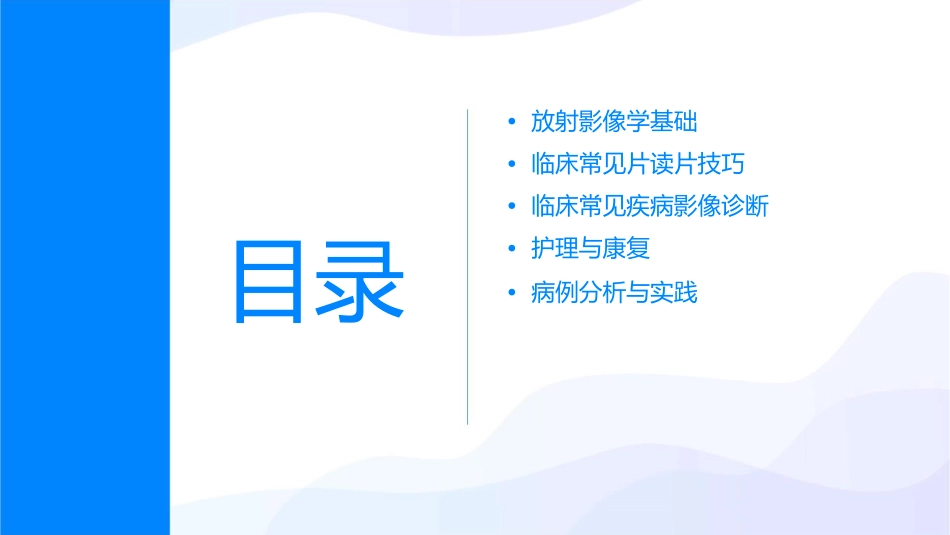 目录

• 放射影像学基础
• 临床常见片读片技巧
• 临床常见疾病影像诊断
• 护理与康复
• 病例分析与实践